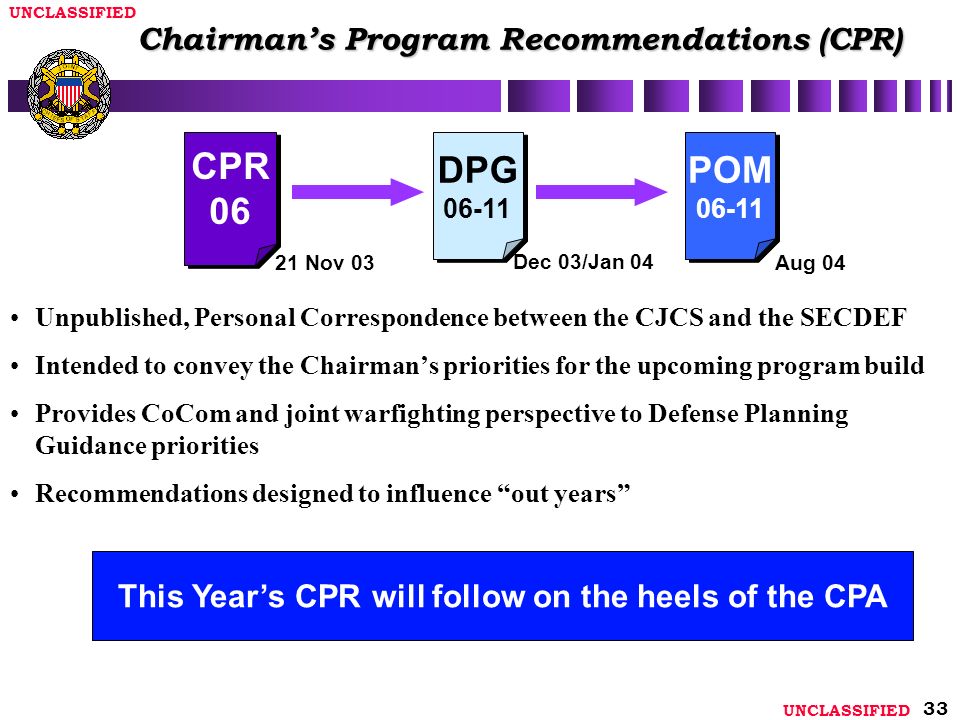 UNCLASSIFIED

Chairman's Program Recommendations (CPR)

CPR 06

21 Nov 03

DPG 06-11

Dec 03/Jan 04

POM 06-11

Aug 04

• Unpublished, Personal Correspondence between the CJCS and the SECDEF

• Intended to convey the Chairman's priorities for the upcoming program build

• Provides CoCom and joint warfighting perspective to Defense Planning Guidance priorities

• Recommendations designed to influence "out years"

This Year's CPR will follow on the heels of the CPA

UNCLASSIFIED 33